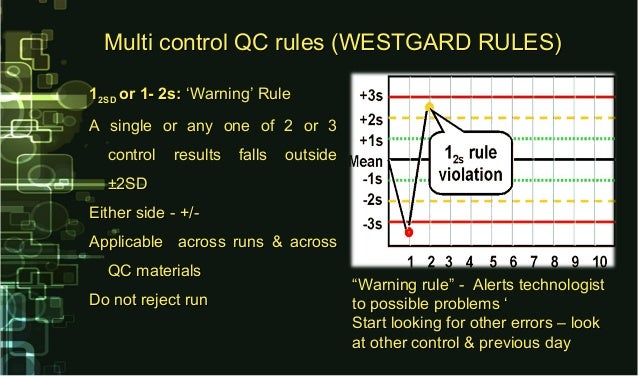 Multi control QC rules (WESTGARD RULES)

$1_{2SD}$ or 1- 2s: 'Warning' Rule

A single or any one of 2 or 3 control results falls outside ±2SD

Either side - +/-

Applicable across runs & across QC materials

Do not reject run

+3s
+2s
+1s
Mean
-1s
-2s
-3s

$1_{2s}$ rule violation

1 2 3 4 5 6 7 8 9 10

"Warning rule" - Alerts technologist to possible problems '
Start looking for other errors – look at other control & previous day